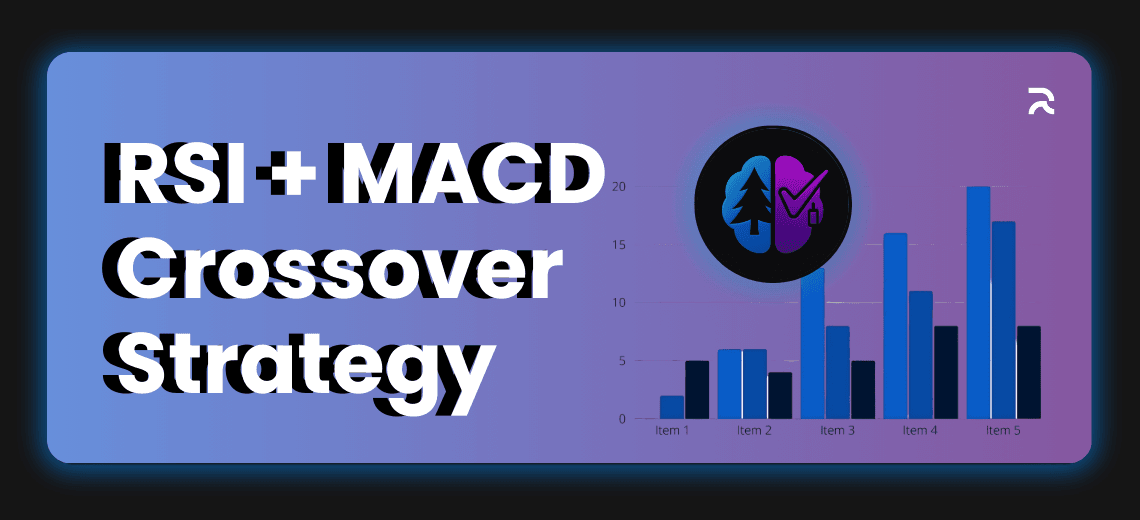 RSI + MACD Crossover Strategy

20
15
10
5
0
Item 1
Item 2
Item 3
Item 4
Item 5